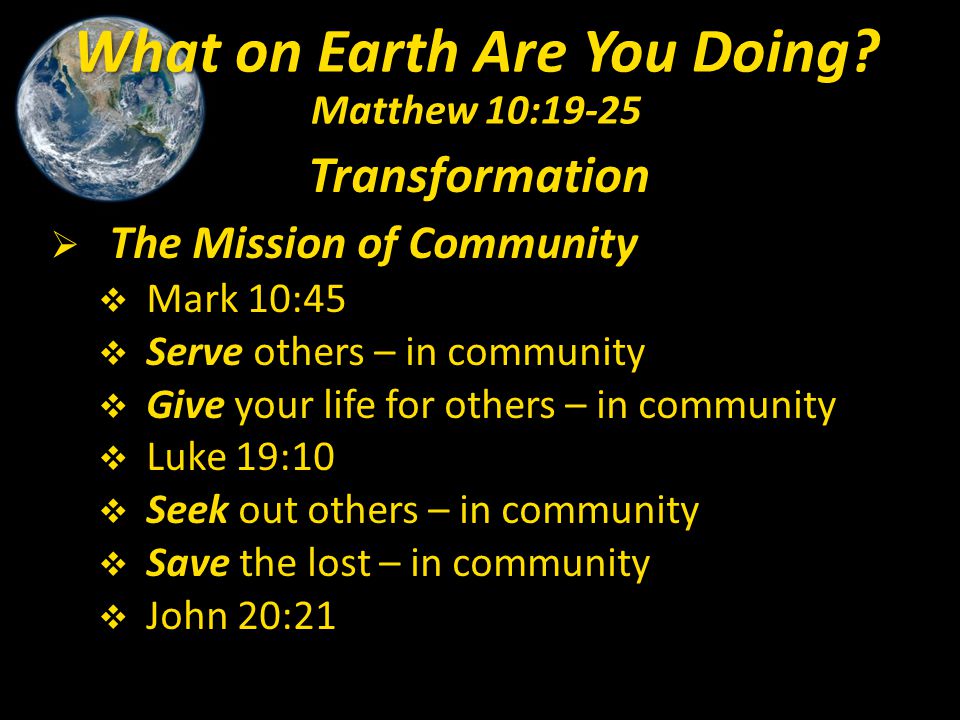 What on Earth Are You Doing?
Matthew 10:19-25
Transformation

➢ The Mission of Community
❖ Mark 10:45
❖ Serve others – in community
❖ Give your life for others – in community
❖ Luke 19:10
❖ Seek out others – in community
❖ Save the lost – in community
❖ John 20:21